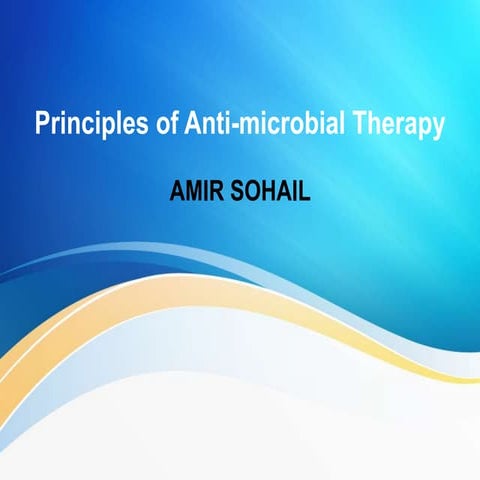 Principles of Anti-microbial Therapy

AMIR SOHAIL